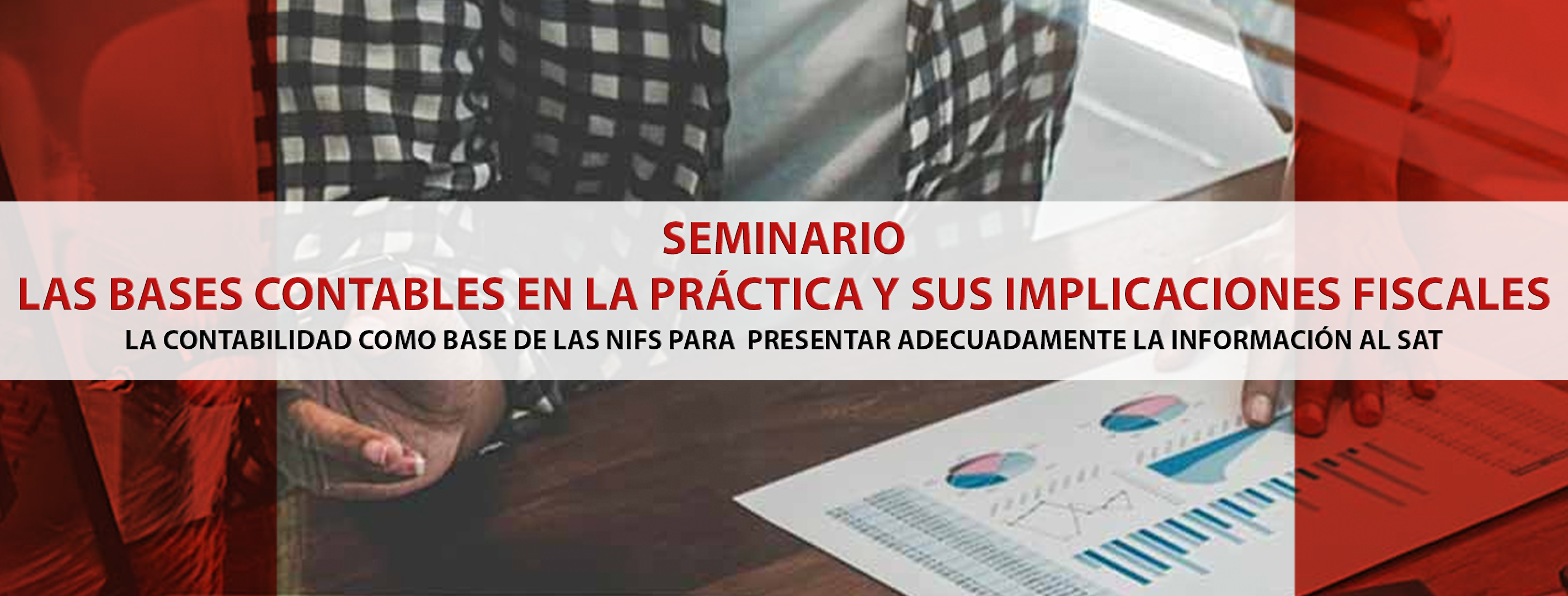 SEMINARIO
LAS BASES CONTABLES EN LA PRÁCTICA Y SUS IMPLICACIONES FISCALES
LA CONTABILIDAD COMO BASE DE LAS NIFS PARA PRESENTAR ADECUADAMENTE LA INFORMACIÓN AL SAT